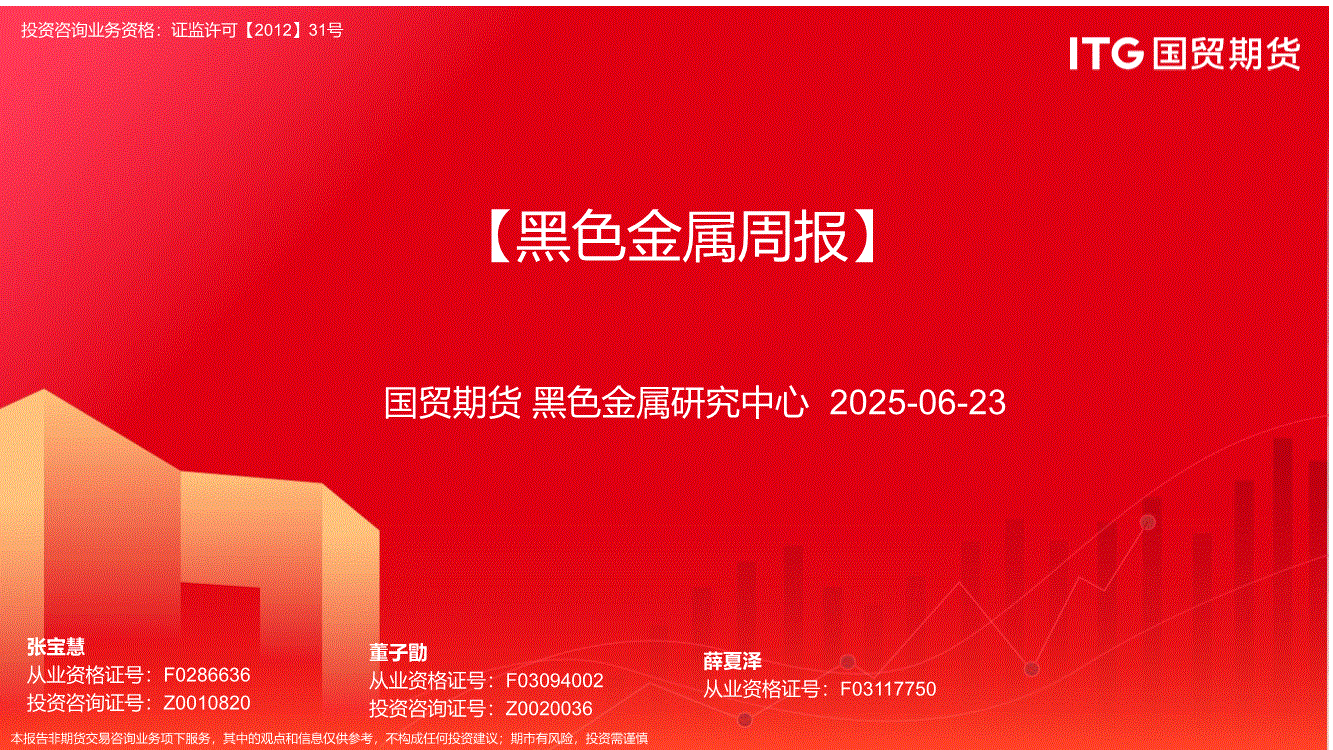 投资咨询业务资格：证监许可【2012】31号

ITG 国贸期货

【黑色金属周报】

国贸期货 黑色金属研究中心 2025-06-23

张宝慧
从业资格证号：F0286636
投资咨询证号：Z0010820

董子勖
从业资格证号：F03094002
投资咨询证号：Z0020036

薛夏泽
从业资格证号：F03117750

本报告非期货交易咨询业务项下服务，其中的观点和信息仅供参考，不构成任何投资建议；期市有风险，投资需谨慎